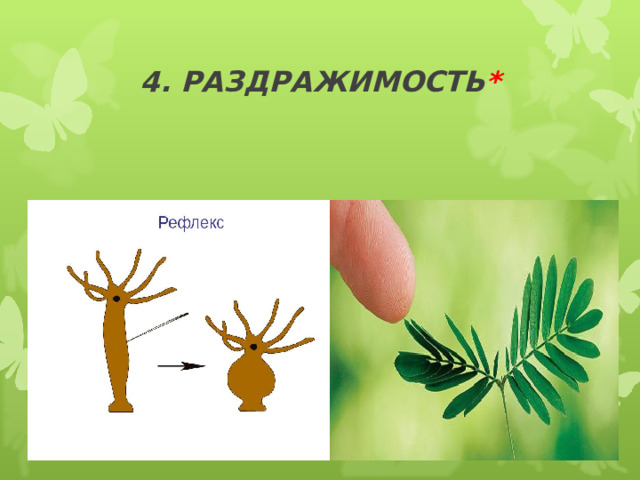 4. РАЗДРАЖИМОСТЬ*

Рефлекс